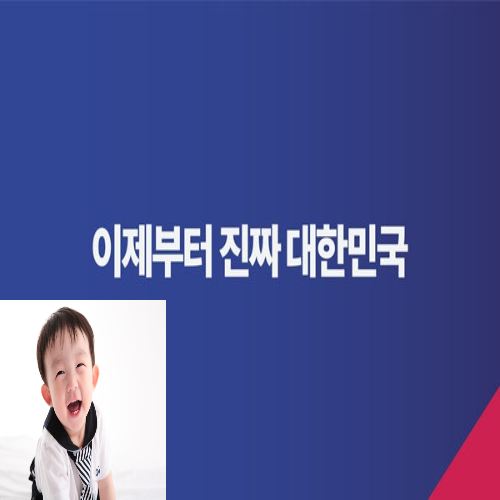 이제부터 진짜 대한민국